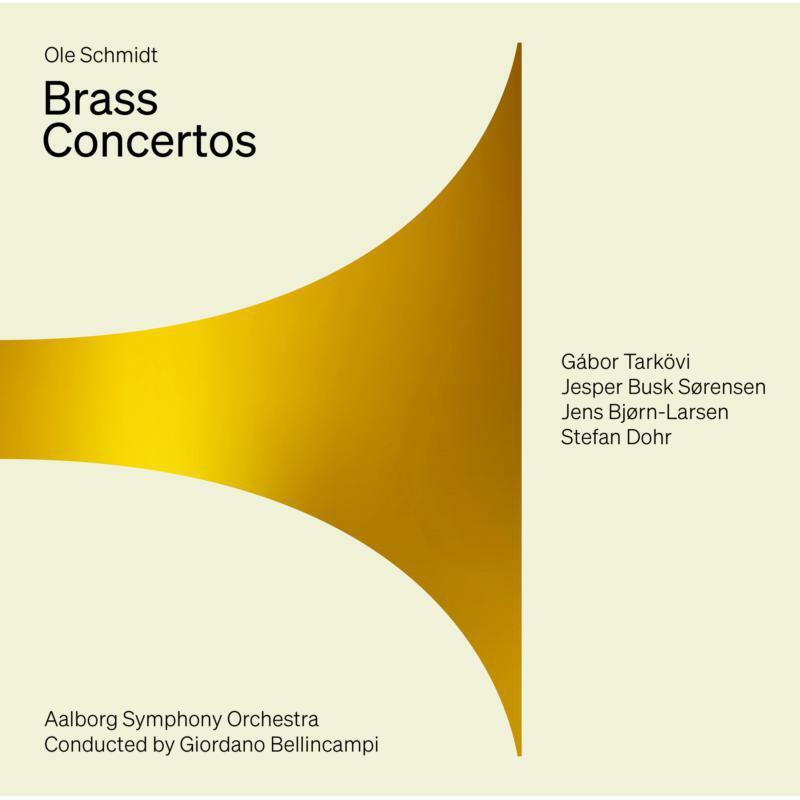 Ole Schmidt

Brass Concertos

Gábor Tarkövi
Jesper Busk Sørensen
Jens Bjørn-Larsen
Stefan Dohr

Aalborg Symphony Orchestra
Conducted by Giordano Bellincampi